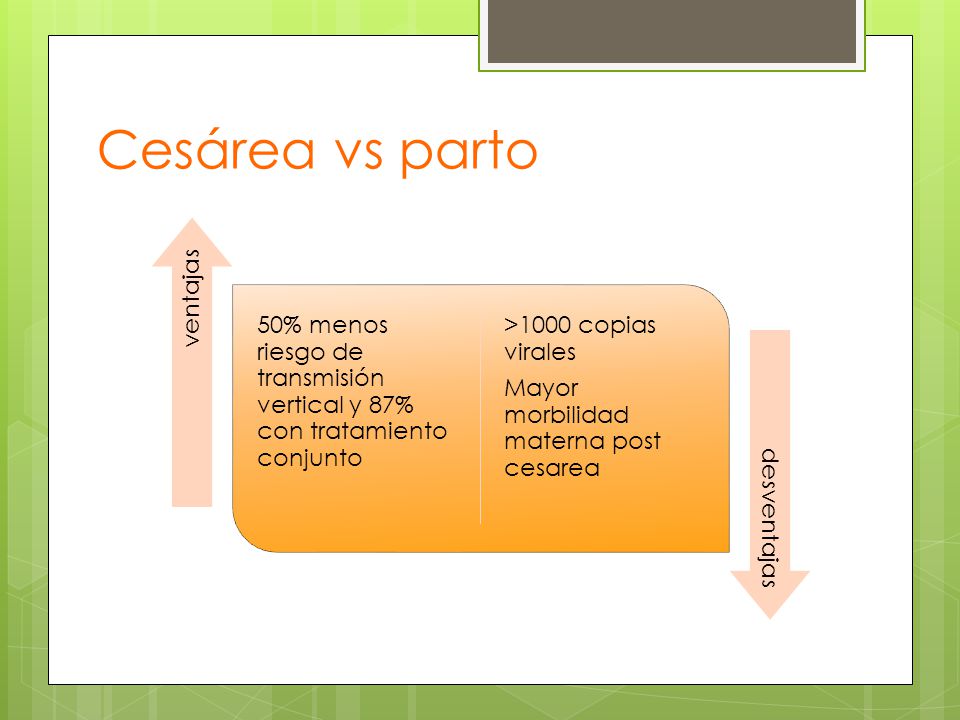 Cesárea vs parto

ventajas

50% menos riesgo de transmisión vertical y 87% con tratamiento conjunto

>1000 copias virales

Mayor morbilidad materna post cesarea

desventajas